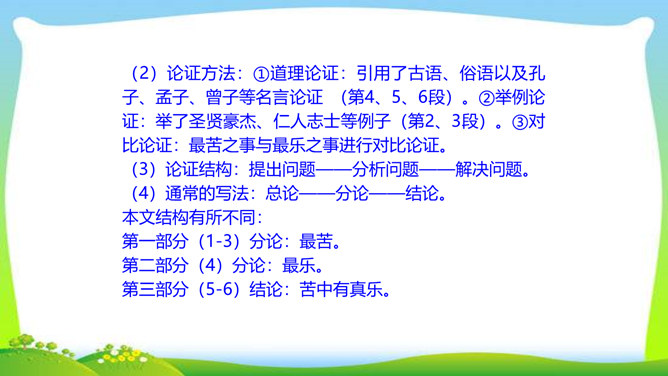 （2）论证方法：①道理论证：引用了古语、俗语以及孔子、孟子、曾子等名言论证 （第4、5、6段）。②举例论证：举了圣贤豪杰、仁人志士等例子（第2、3段）。③对比论证：最苦之事与最乐之事进行对比论证。

（3）论证结构：提出问题——分析问题——解决问题。

（4）通常的写法：总论——分论——结论。

本文结构有所不同：

第一部分（1-3）分论：最苦。

第二部分（4）分论：最乐。

第三部分（5-6）结论：苦中有真乐。